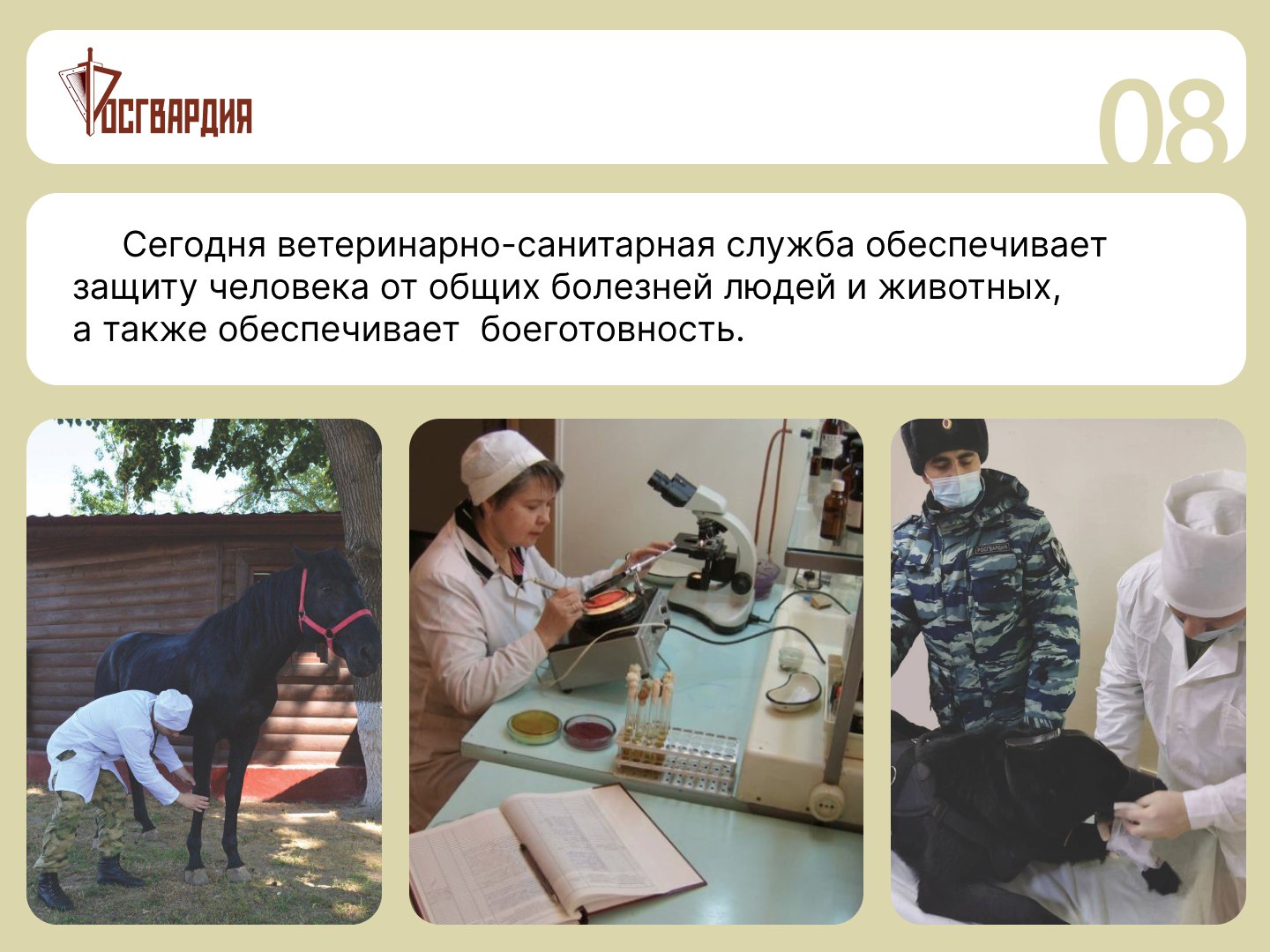 РОСГВАРДИЯ

08

Сегодня ветеринарно-санитарная служба обеспечивает защиту человека от общих болезней людей и животных, а также обеспечивает боеготовность.

РОСГВАРДИЯ